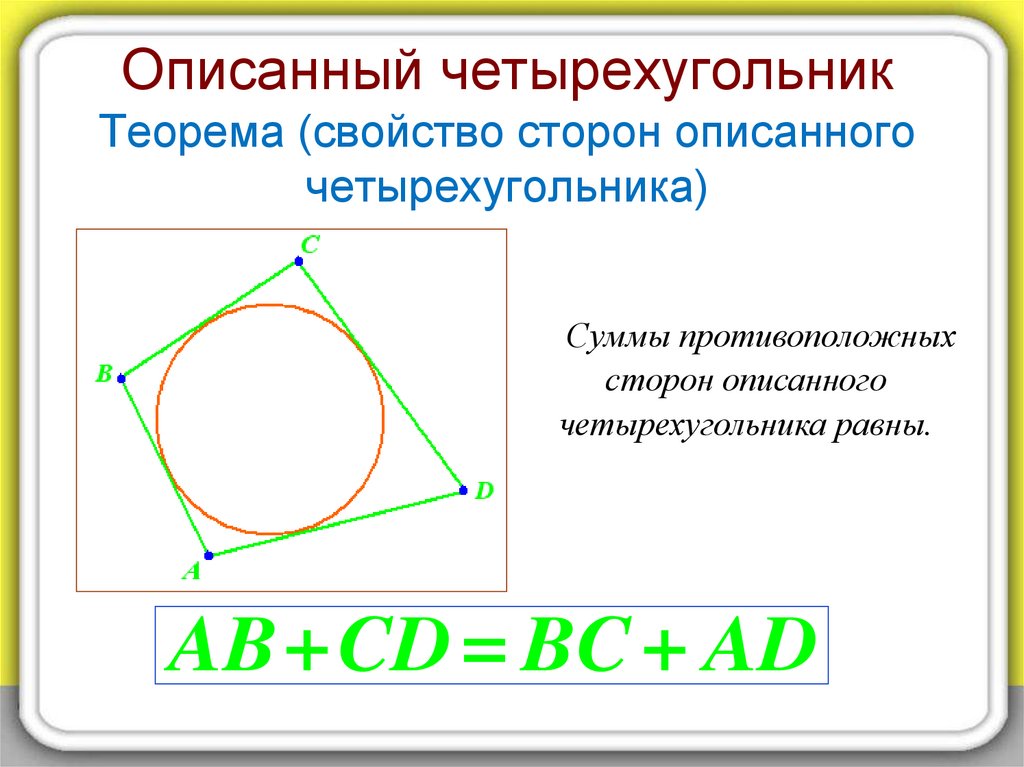 Описанный четырехугольник

Теорема (свойство сторон описанного четырехугольника)

C

B

D

A

Суммы противоположных сторон описанного четырехугольника равны.

$AB + CD = BC + AD$